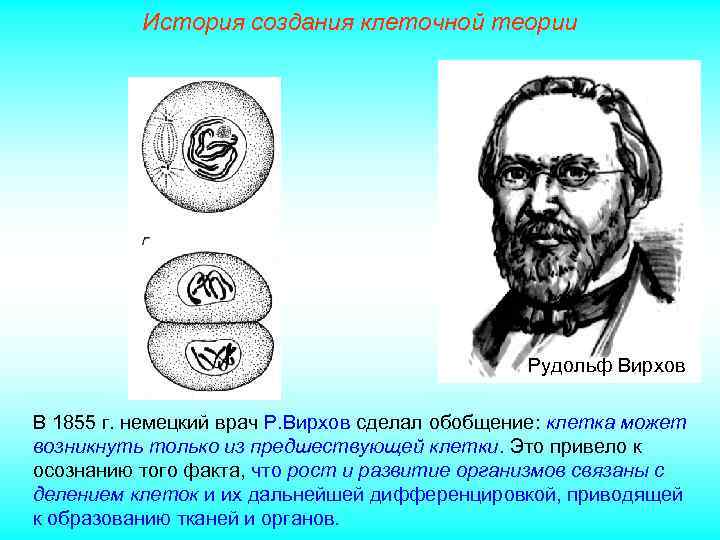 История создания клеточной теории

г

Рудольф Вирхов

В 1855 г. немецкий врач Р.Вирхов сделал обобщение: клетка может возникнуть только из предшествующей клетки. Это привело к осознанию того факта, что рост и развитие организмов связаны с делением клеток и их дальнейшей дифференцировкой, приводящей к образованию тканей и органов.